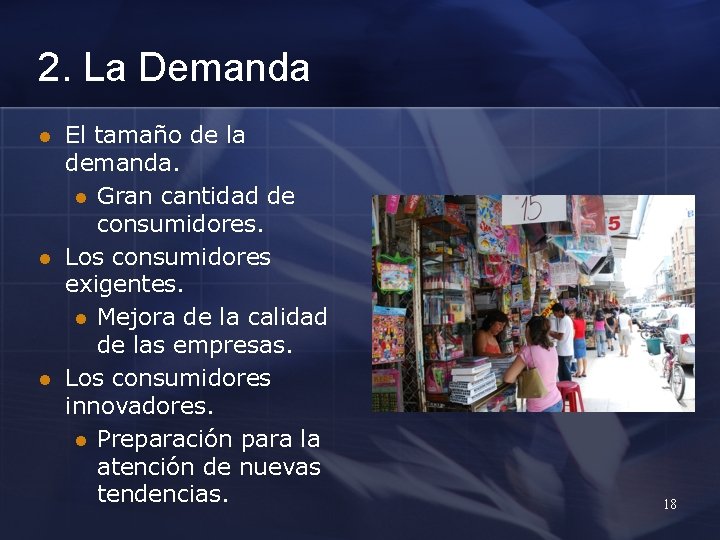 2. La Demanda

• El tamaño de la demanda.
• Gran cantidad de consumidores.
• Los consumidores exigentes.
• Mejora de la calidad de las empresas.
• Los consumidores innovadores.
• Preparación para la atención de nuevas tendencias.

18